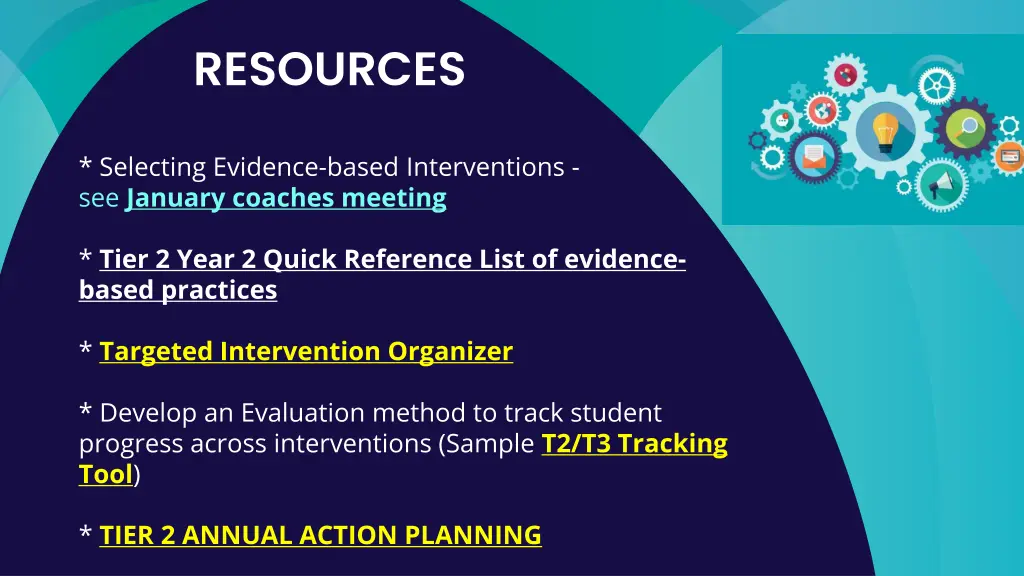 RESOURCES

* Selecting Evidence-based Interventions - see January coaches meeting

* Tier 2 Year 2 Quick Reference List of evidence-based practices

* Targeted Intervention Organizer

* Develop an Evaluation method to track student progress across interventions (Sample T2/T3 Tracking Tool)

* TIER 2 ANNUAL ACTION PLANNING